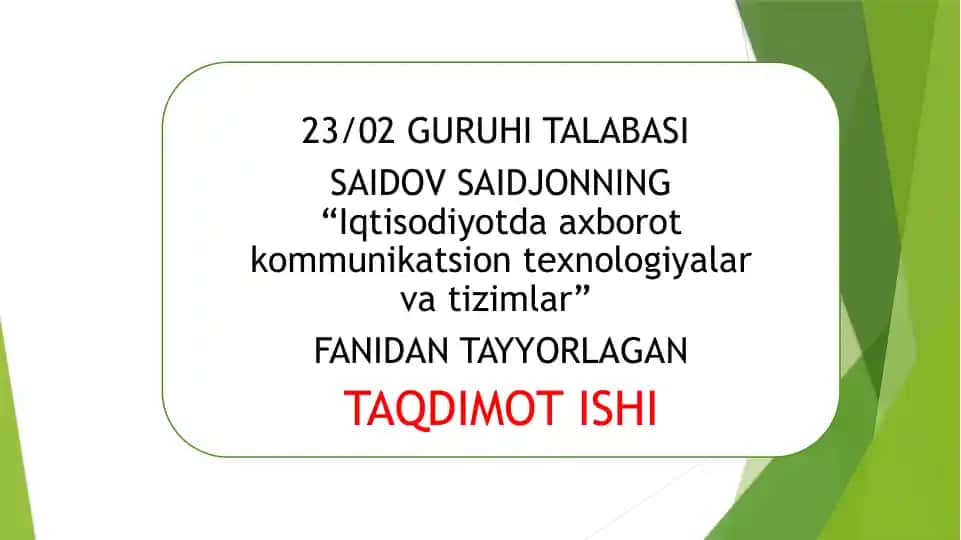 23/02 GURUHI TALABASI

SAIDOV SAIDJONNING “Iqtisodiyotda axborot kommunikatsion texnologiyalar va tizimlar”

FANIDAN TAYYORLAGAN

TAQDIMOT ISHI